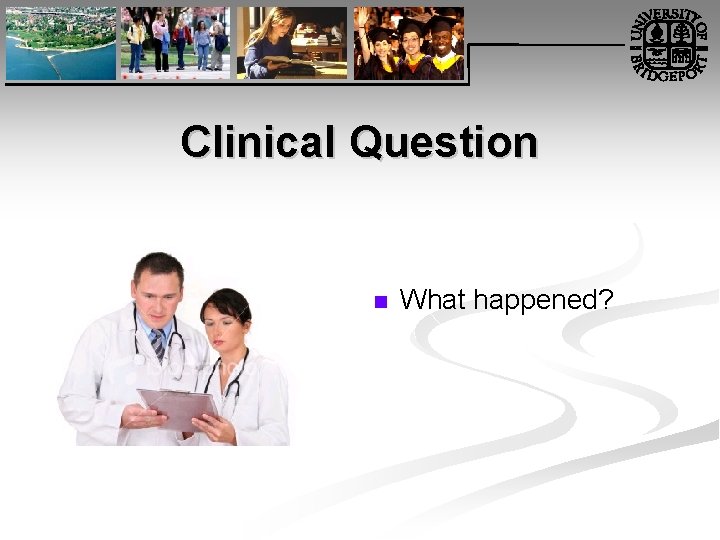 UNIVERSITY OF BRIDGEPORT

Clinical Question

What happened?